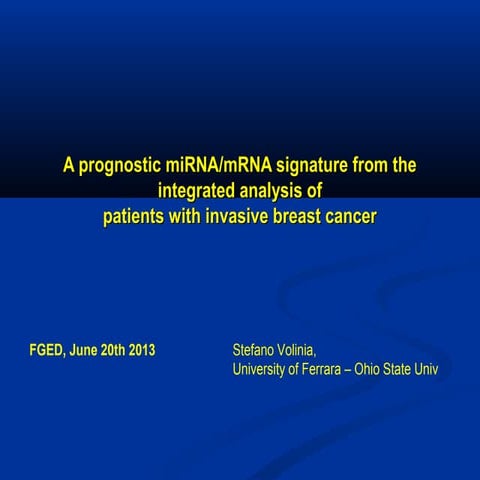 A prognostic miRNA/mRNA signature from the integrated analysis of patients with invasive breast cancer

FGED, June 20th 2013

Stefano Volinia,
University of Ferrara – Ohio State Univ